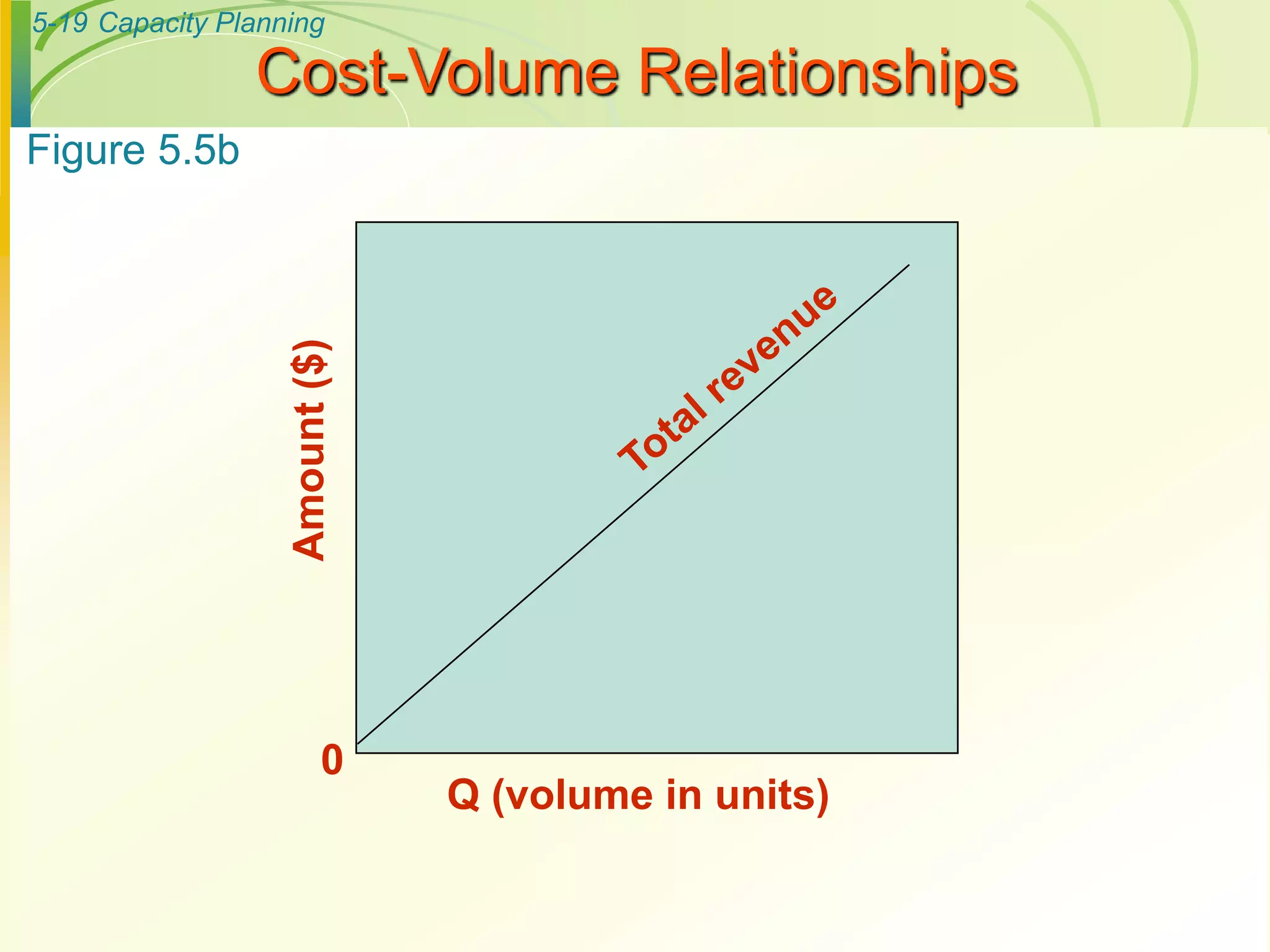 5-19 Capacity Planning

Cost-Volume Relationships

Figure 5.5b

Amount ($)

Total revenue

0

Q (volume in units)